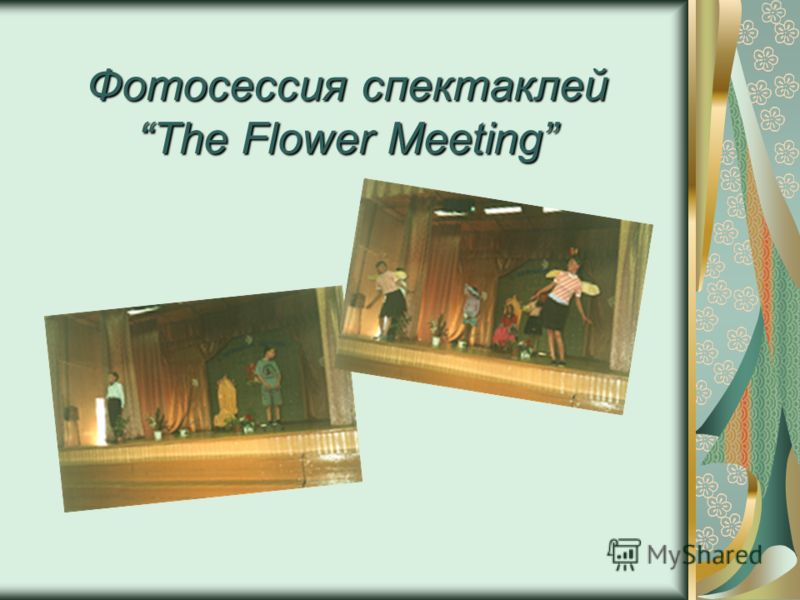 Фотосессия спектаклей
“The Flower Meeting”

MyShared